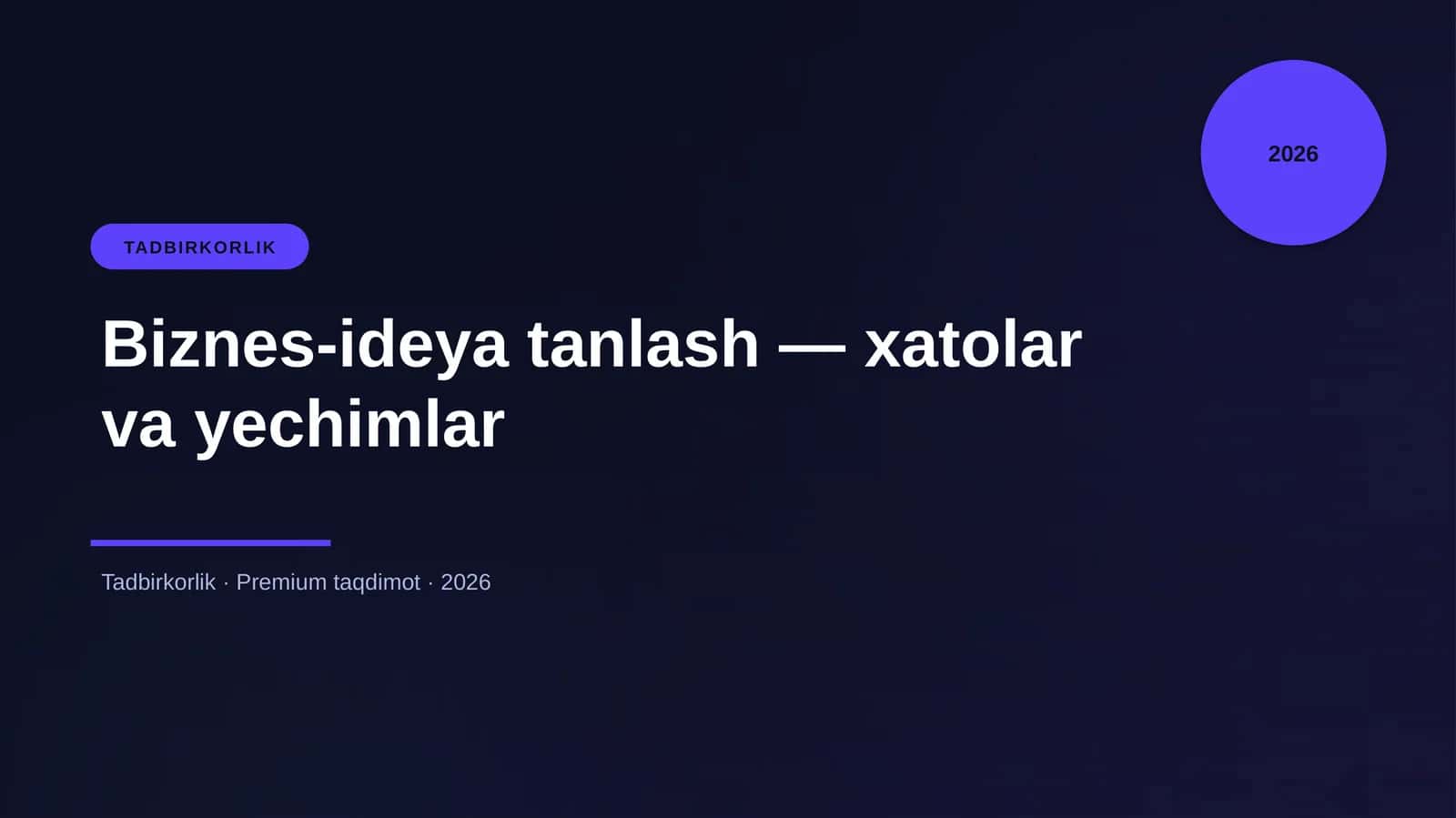 2026

TADBIRKORLIK

Biznes-ideya tanlash — xatolar va yechimlar

Tadbirkorlik · Premium taqdimot · 2026